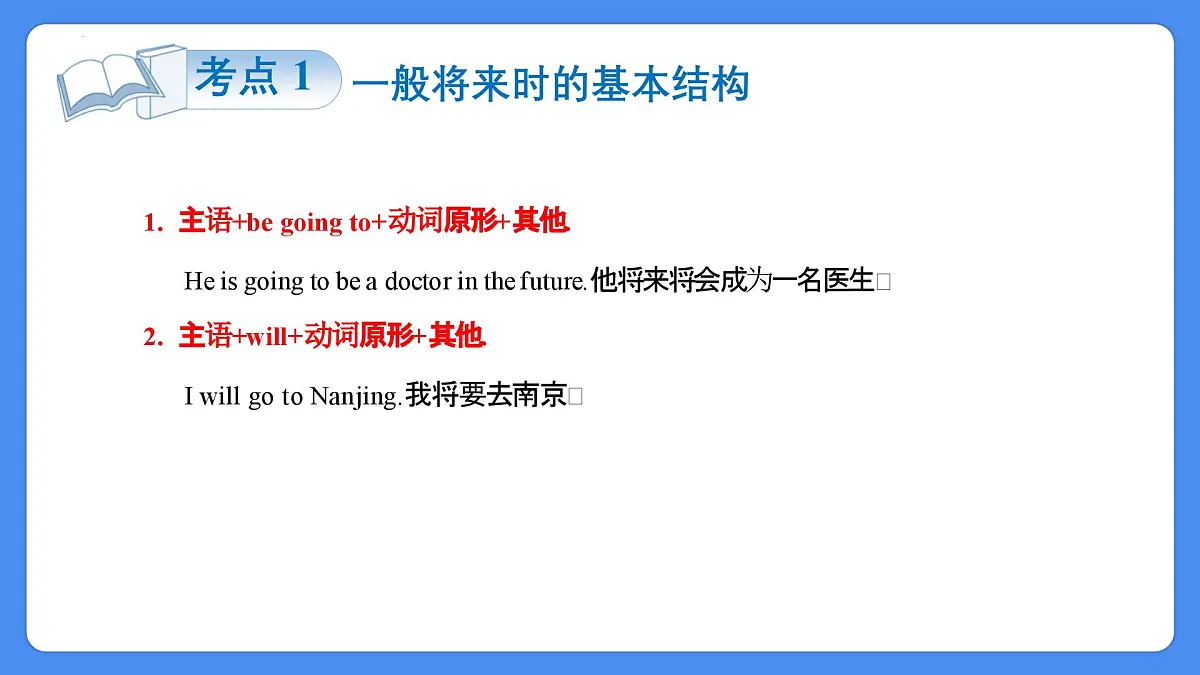 考点 1 一般将来时的基本结构

1. 主语+be going to+动词原形+其他

He is going to be a doctor in the future.他将来将会成为一名医生□

2. 主语+will+动词原形+其他

I will go to Nanjing.我将要去南京□